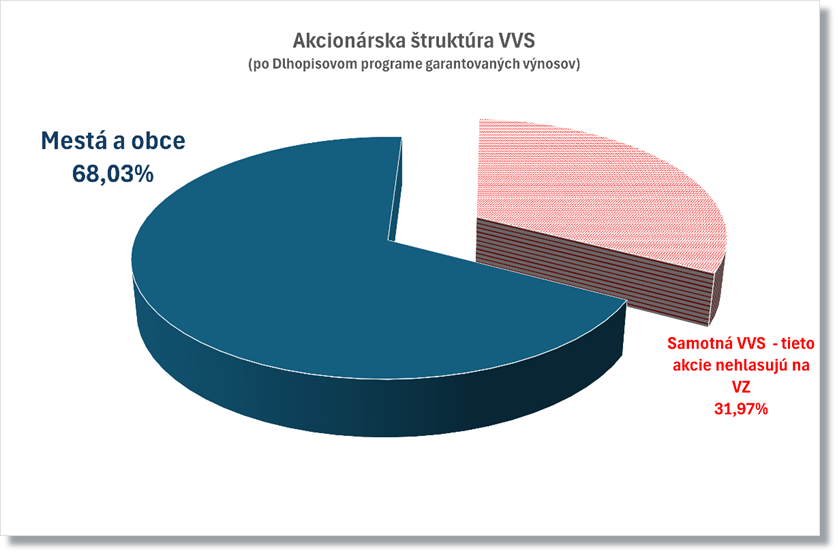 Akcionárska štruktúra VVS
(po Dlhopisovom programe garantovaných výnosov)

Mestá a obce
68,03%

Samotná VVS - tieto akcie nehlasujú na VZ
31,97%